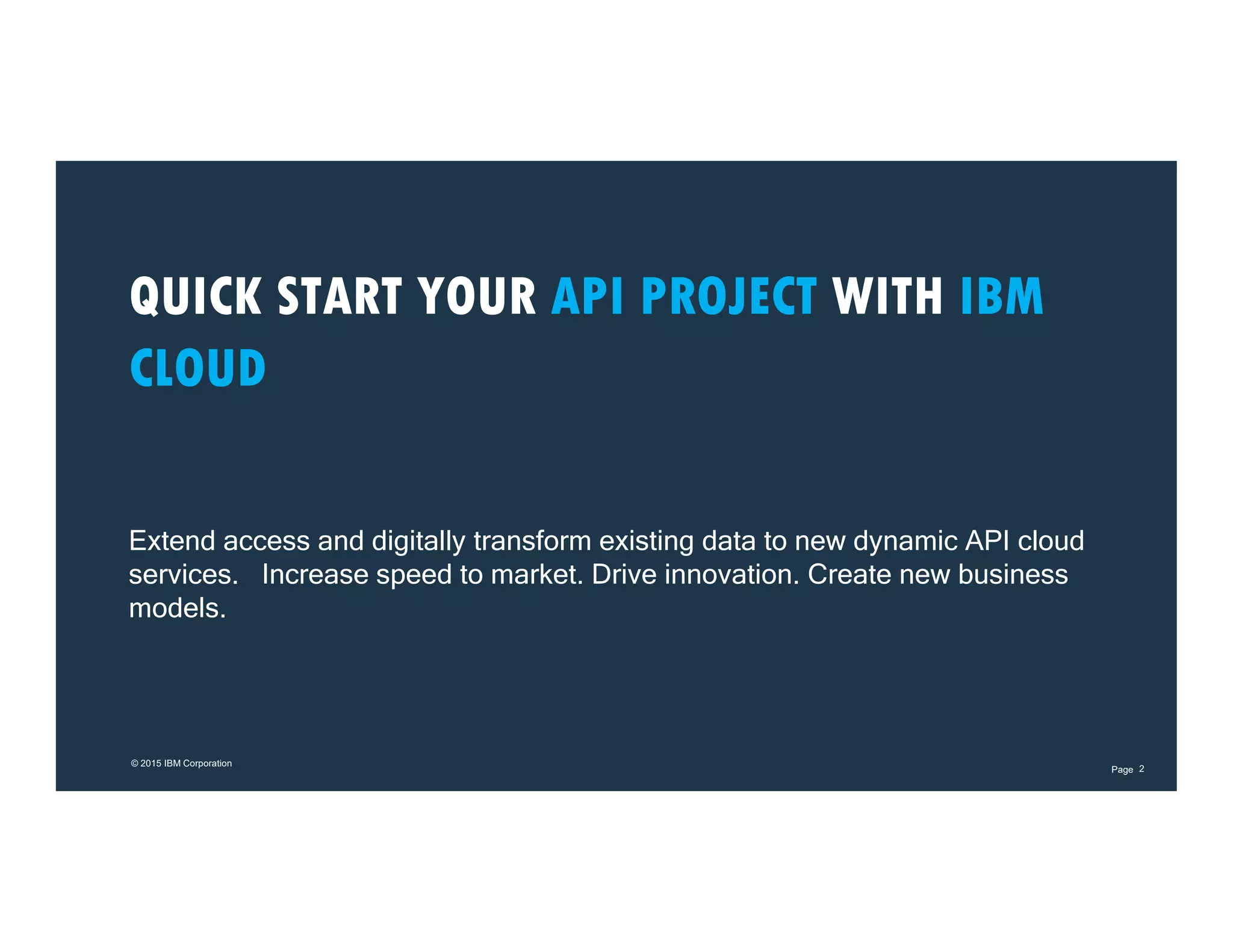 QUICK START YOUR API PROJECT WITH IBM CLOUD

Extend access and digitally transform existing data to new dynamic API cloud services.   Increase speed to market. Drive innovation. Create new business models.

© 2015 IBM Corporation

Page 2